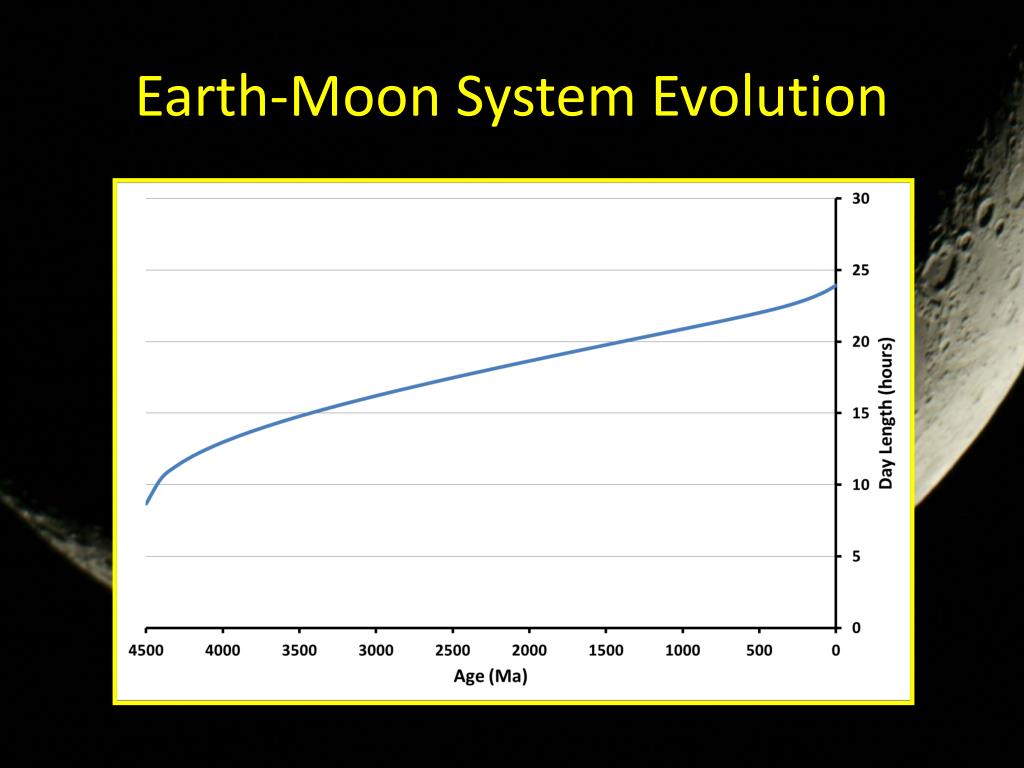 Earth-Moon System Evolution

30
25
20
15
10
5
0
Day Length (hours)

4500 4000 3500 3000 2500 2000 1500 1000 500 0
Age (Ma)